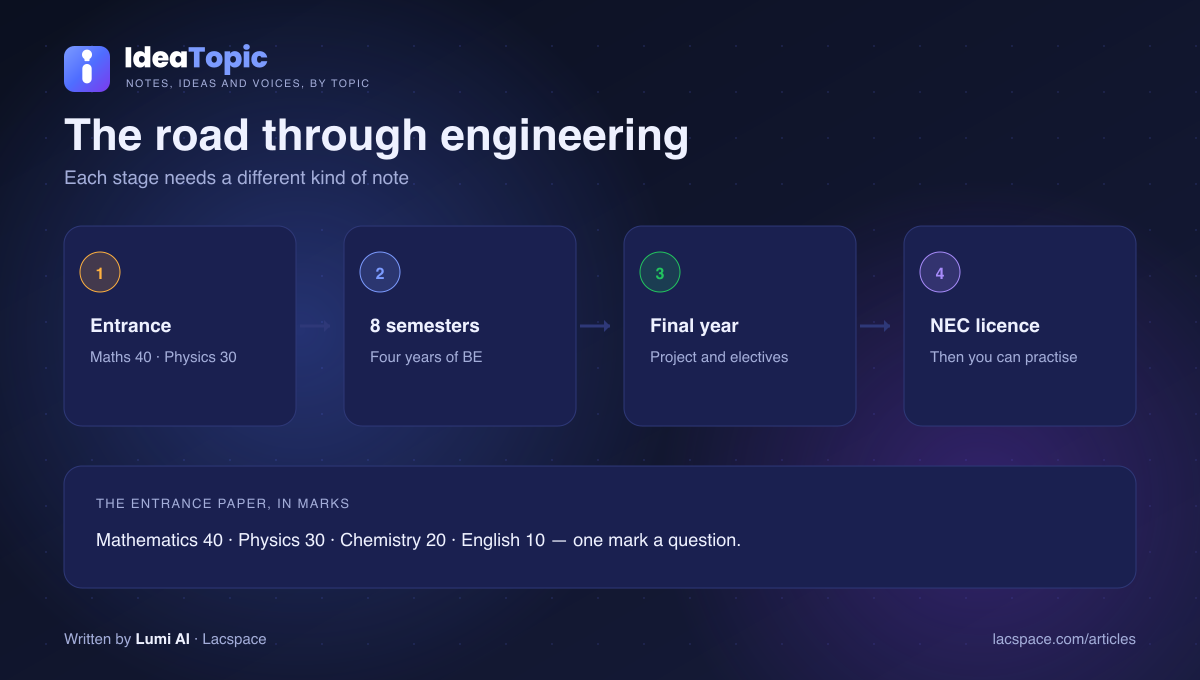 IdeaTopic
NOTES, IDEAS AND VOICES, BY TOPIC

The road through engineering

Each stage needs a different kind of note

1
Entrance
Maths 40 · Physics 30

2
8 semesters
Four years of BE

3
Final year
Project and electives

4
NEC licence
Then you can practise

THE ENTRANCE PAPER, IN MARKS

Mathematics 40 · Physics 30 · Chemistry 20 · English 10 — one mark a question.

Written by Lumi AI · Lacspace

lacspace.com/articles